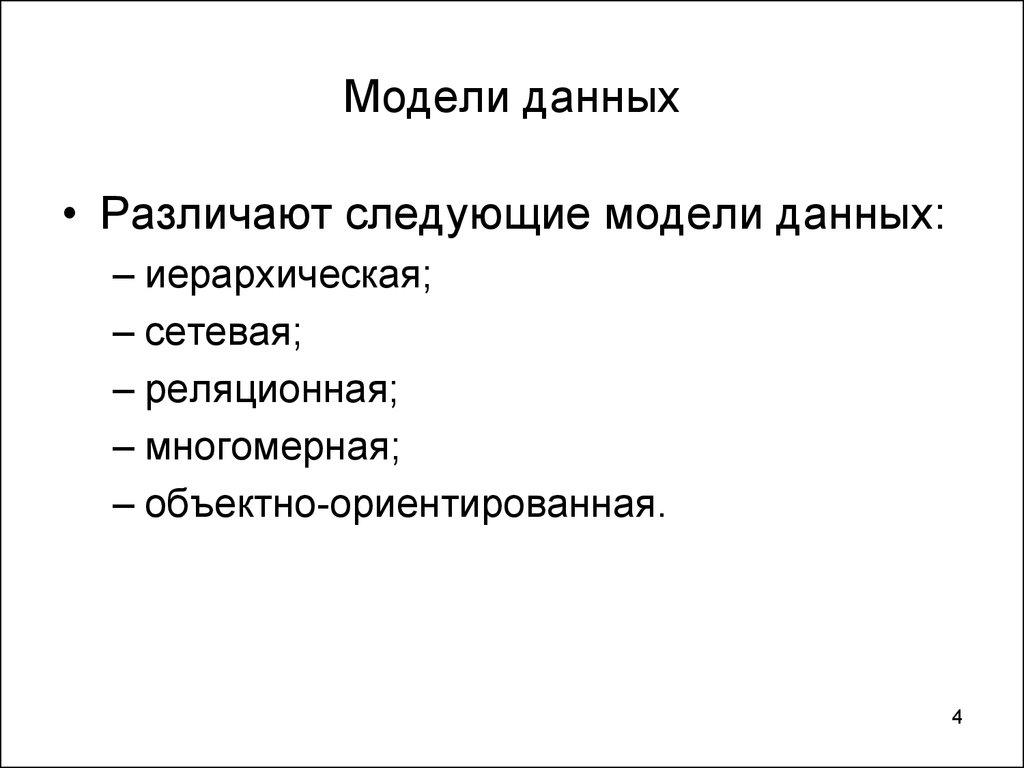 Модели данных

• Различают следующие модели данных:
– иерархическая;
– сетевая;
– реляционная;
– многомерная;
– объектно-ориентированная.

4